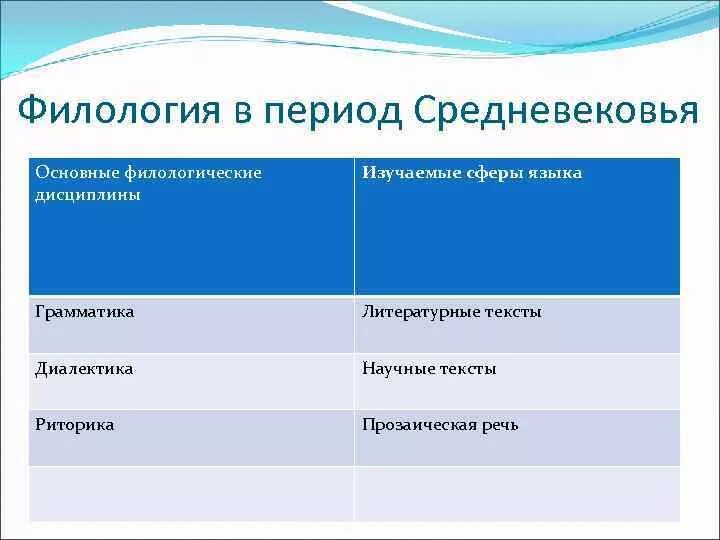 Филология в период Средневековья

| Основные филологические дисциплины | Изучаемые сферы языка |
|---|---|
| Грамматика | Литературные тексты |
| Диалектика | Научные тексты |
| Риторика | Прозаическая речь |
| | |